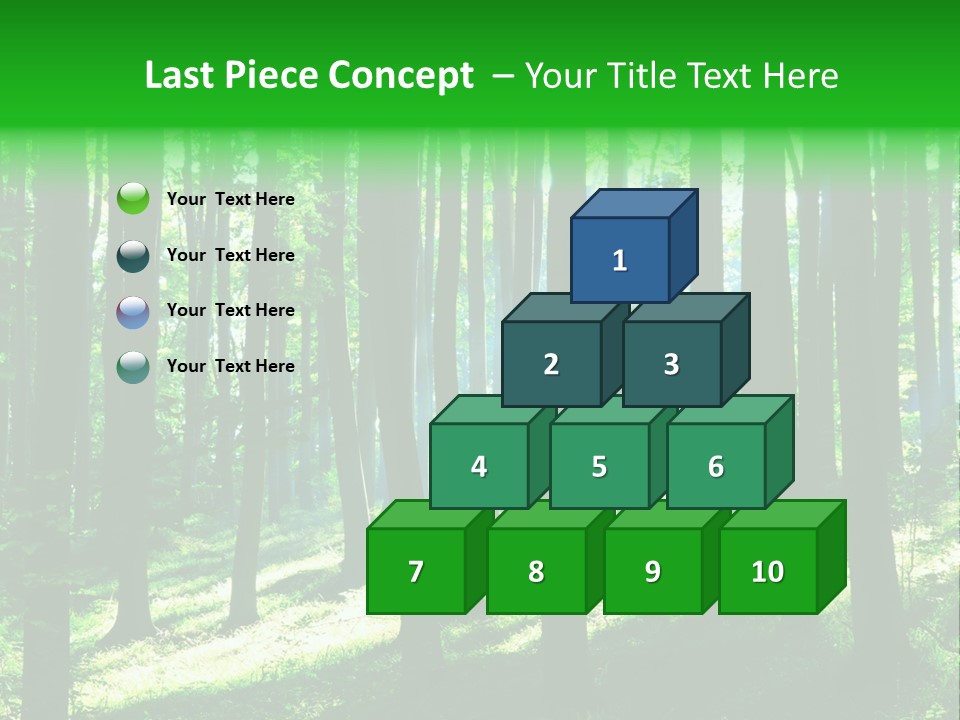 Last Piece Concept – Your Title Text Here

Your Text Here

Your Text Here

Your Text Here

Your Text Here

1

2

3

4

5

6

7

8

9

10